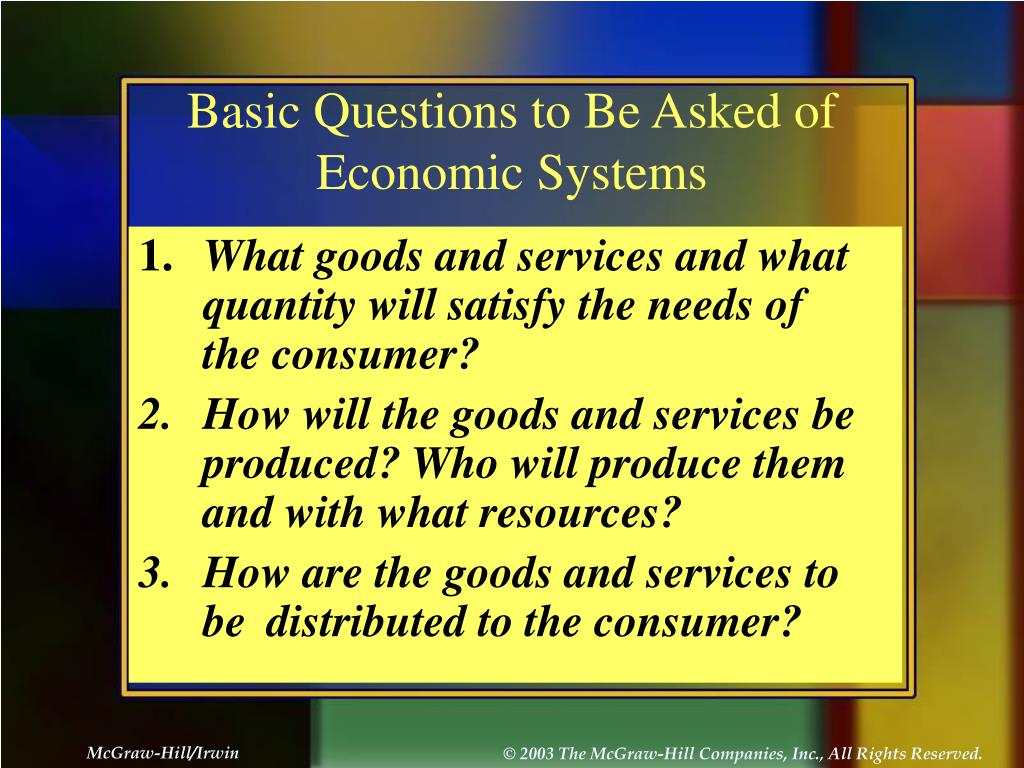 Basic Questions to Be Asked of Economic Systems

1. What goods and services and what quantity will satisfy the needs of the consumer?
2. How will the goods and services be produced? Who will produce them and with what resources?
3. How are the goods and services to be distributed to the consumer?

McGraw-Hill/Irwin

© 2003 The McGraw-Hill Companies, Inc., All Rights Reserved.